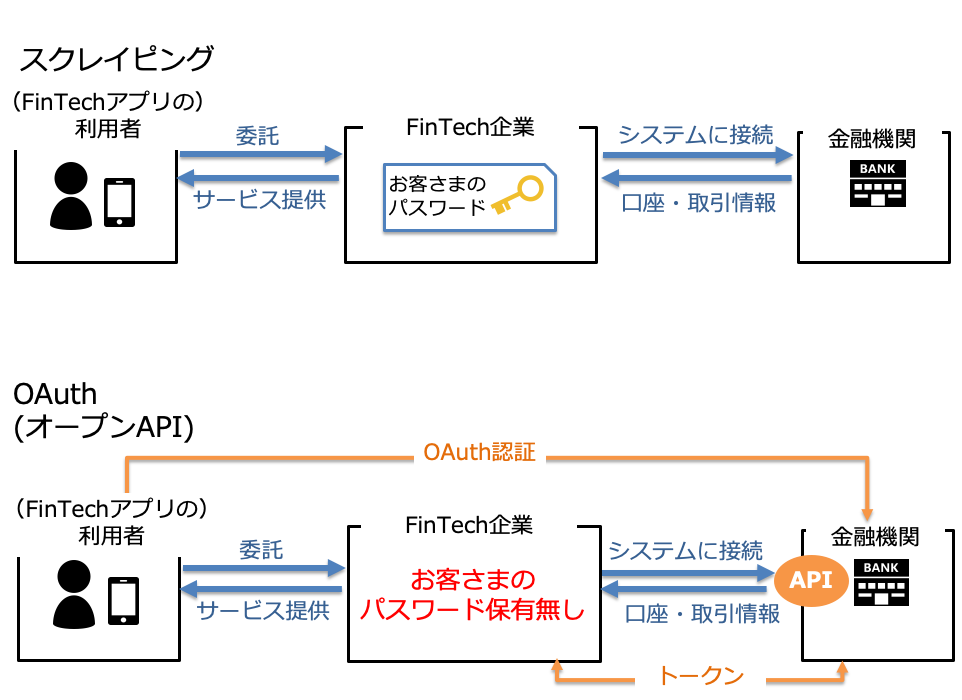 スクレイピング

（FinTechアプリの）
利用者

委託

サービス提供

FinTech企業

お客さまの
パスワード

システムに接続

口座・取引情報

金融機関

BANK

OAuth
(オープンAPI)

OAuth認証

（FinTechアプリの）
利用者

委託

サービス提供

FinTech企業

お客さまの
パスワード保有無し

システムに接続

口座・取引情報

API

金融機関

BANK

トークン